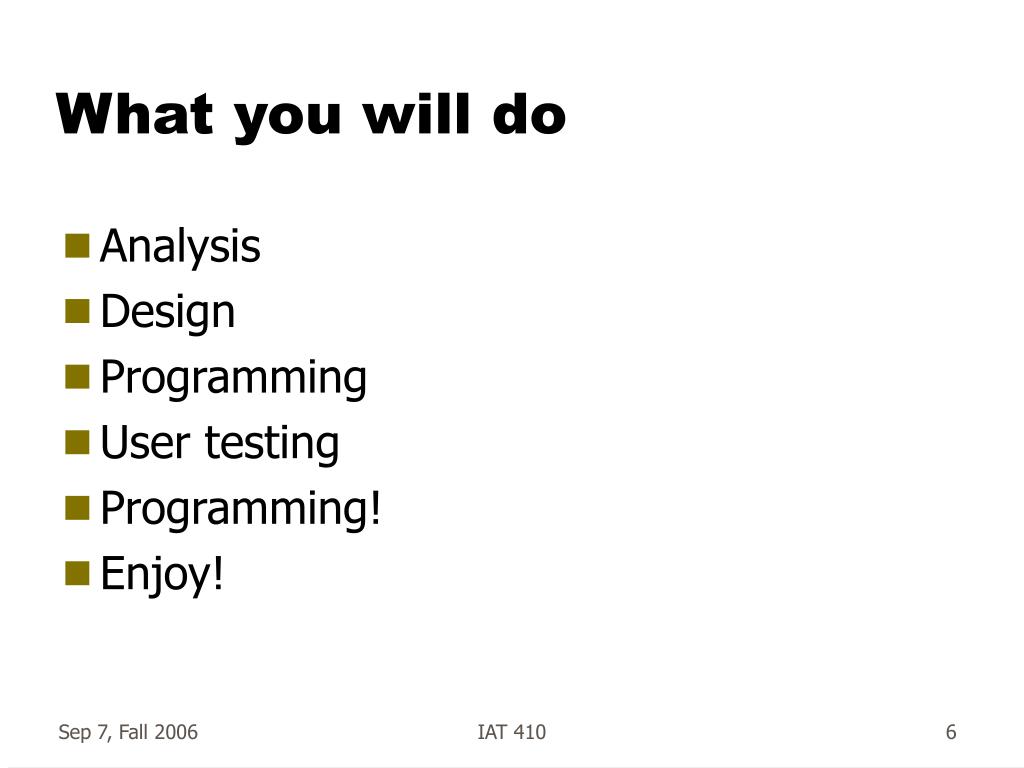 What you will do

- Analysis
- Design
- Programming
- User testing
- Programming!
- Enjoy!

Sep 7, Fall 2006

IAT 410

6